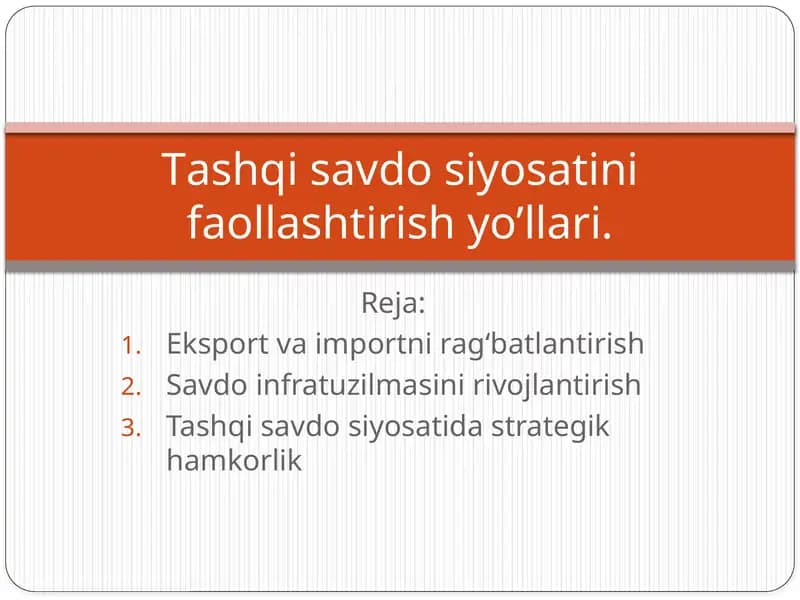 Tashqi savdo siyosatini faollashtirish yo’llari.

Reja:

1. Eksport va importni rag‘batlantirish
2. Savdo infratuzilmasini rivojlantirish
3. Tashqi savdo siyosatida strategik hamkorlik